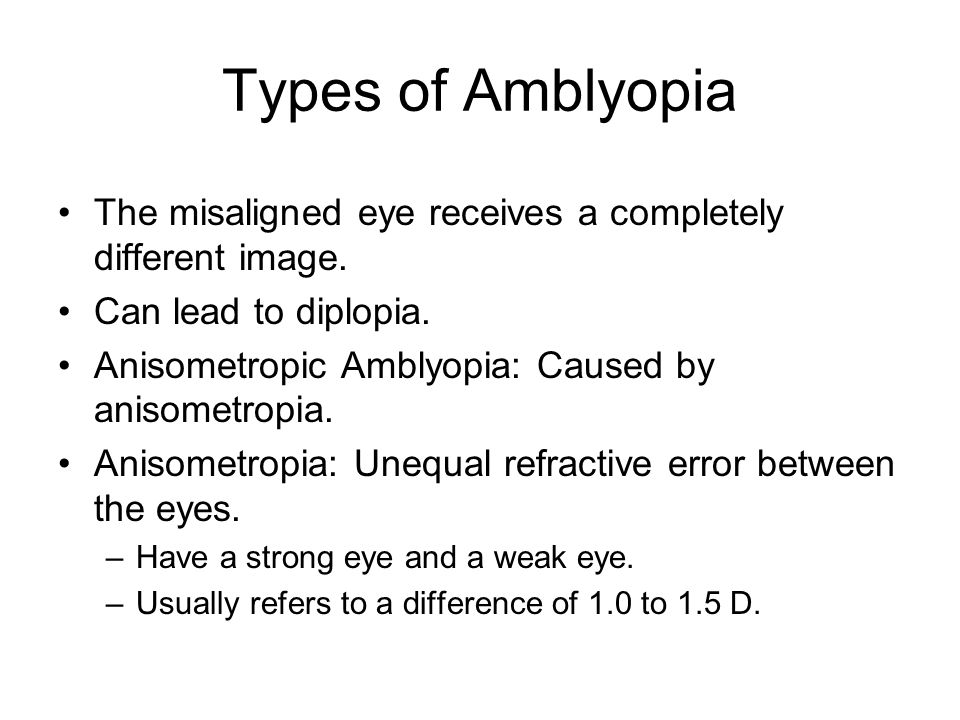 Types of Amblyopia

• The misaligned eye receives a completely different image.
• Can lead to diplopia.
• Anisometropic Amblyopia: Caused by anisometropia.
• Anisometropia: Unequal refractive error between the eyes.
– Have a strong eye and a weak eye.
– Usually refers to a difference of 1.0 to 1.5 D.